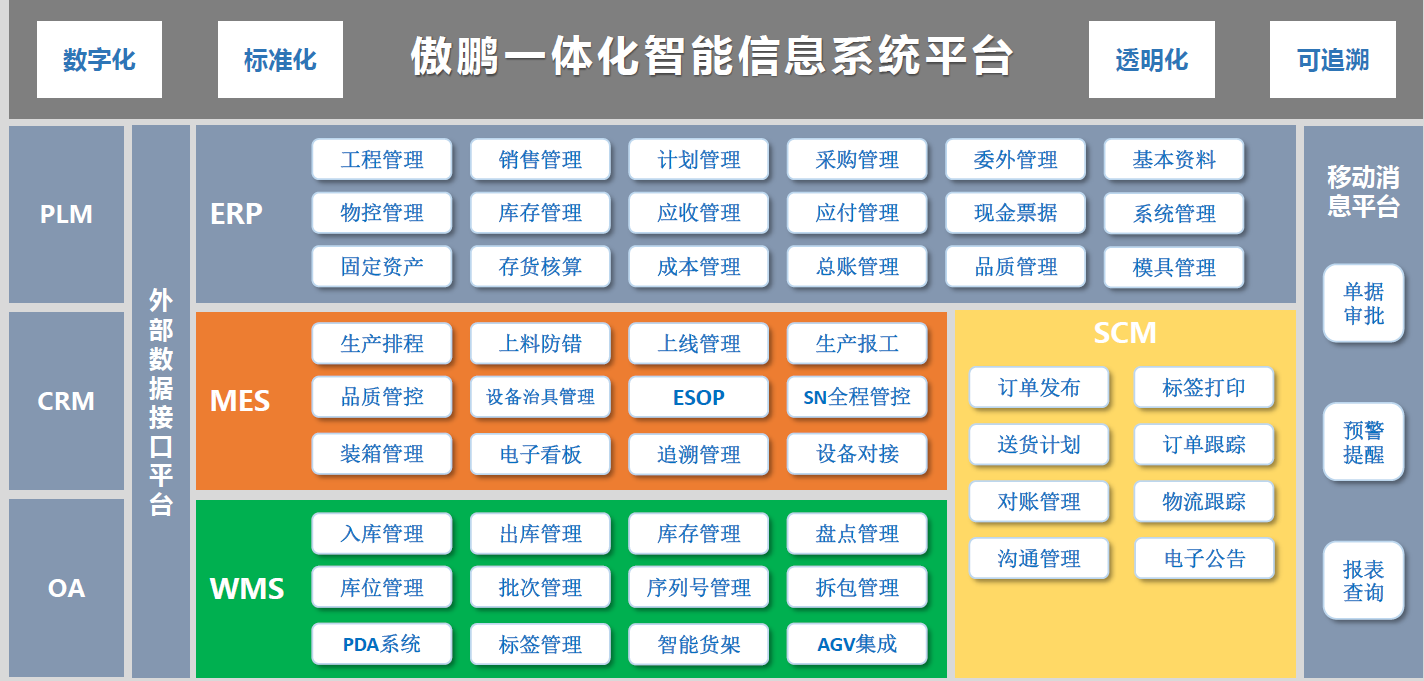 数字化

标准化

傲鹏一体化智能信息系统平台

透明化

可追溯

PLM

CRM

OA

外部数据接口平台

ERP

工程管理 销售管理 计划管理 采购管理 委外管理 基本资料

物控管理 库存管理 应收管理 应付管理 现金票据 系统管理

固定资产 存货核算 成本管理 总账管理 品质管理 模具管理

MES

生产排程 上料防错 上线管理 生产报工

品质管控 设备治具管理 ESOP SN全程管控

装箱管理 电子看板 追溯管理 设备对接

WMS

入库管理 出库管理 库存管理 盘点管理

库位管理 批次管理 序列号管理 拆包管理

PDA系统 标签管理 智能货架 AGV集成

SCM

订单发布 标签打印

送货计划 订单跟踪

对账管理 物流跟踪

沟通管理 电子公告

移动消息平台

单据审批

预警提醒

报表查询